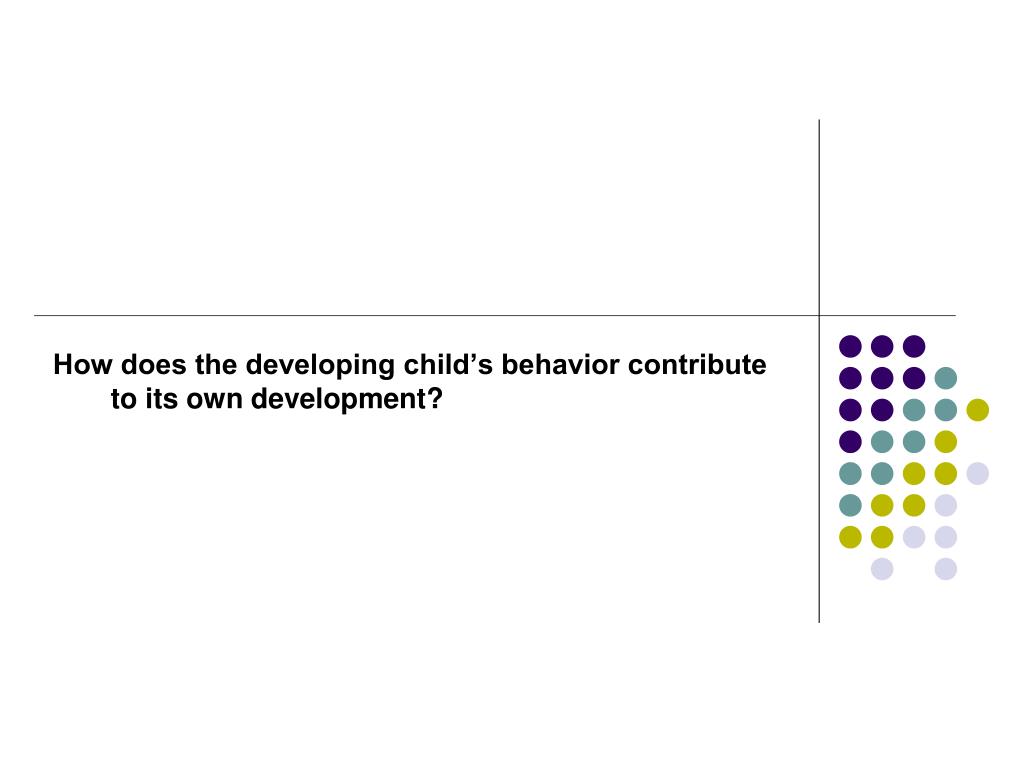 How does the developing child’s behavior contribute to its own development?